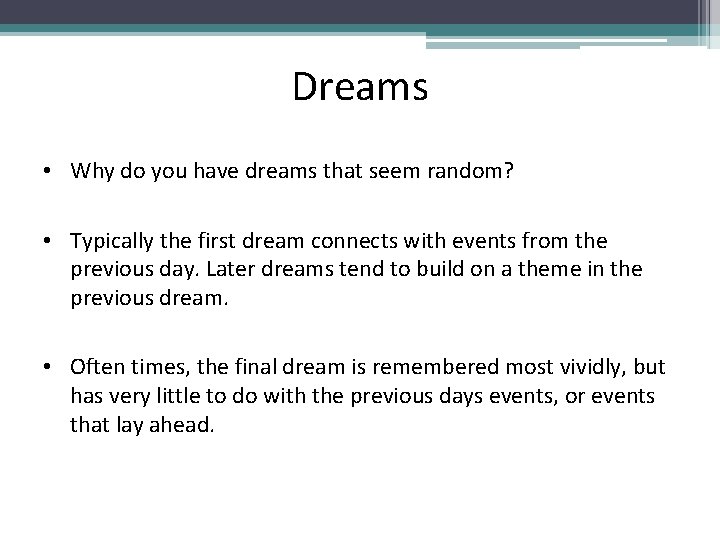 Dreams

• Why do you have dreams that seem random?

• Typically the first dream connects with events from the previous day. Later dreams tend to build on a theme in the previous dream.

• Often times, the final dream is remembered most vividly, but has very little to do with the previous days events, or events that lay ahead.